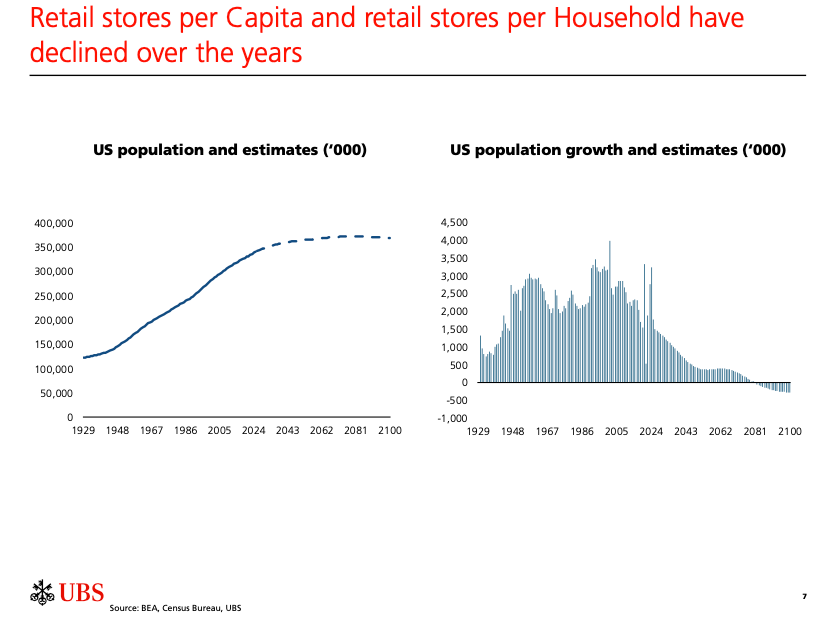 Retail stores per Capita and retail stores per Household have declined over the years

US population and estimates ('000)

400,000
350,000
300,000
250,000
200,000
150,000
100,000
50,000
0
1929 1948 1967 1986 2005 2024 2043 2062 2081 2100

US population growth and estimates ('000)

4,500
4,000
3,500
3,000
2,500
2,000
1,500
1,000
500
0
-500
-1,000
1929 1948 1967 1986 2005 2024 2043 2062 2081 2100

UBS

Source: BEA, Census Bureau, UBS

7